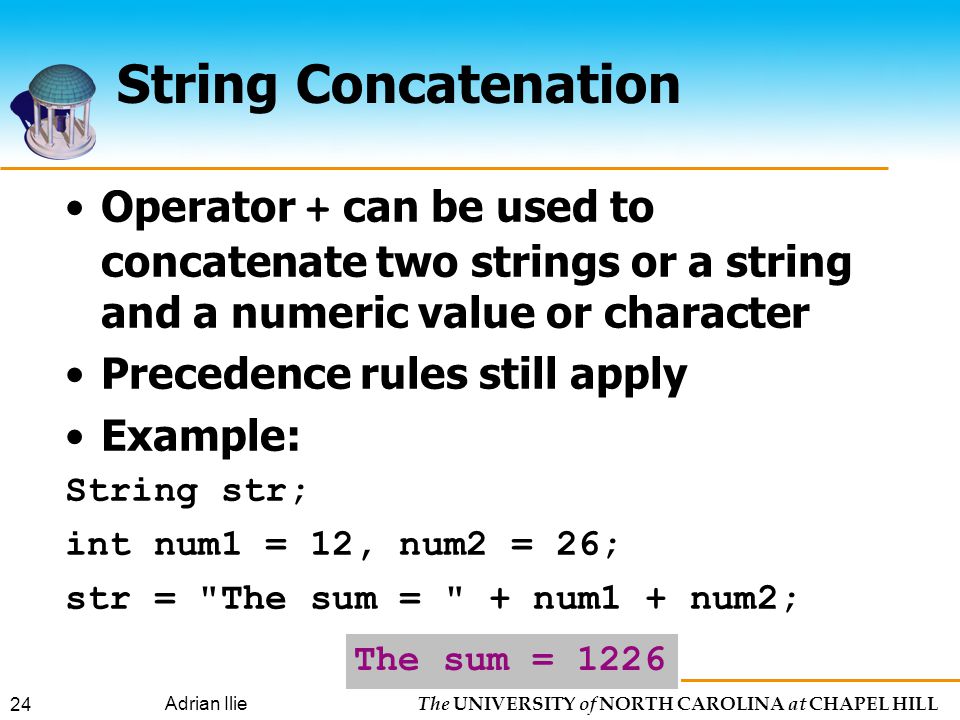 String Concatenation

• Operator + can be used to concatenate two strings or a string and a numeric value or character

• Precedence rules still apply

• Example:

String str;

int num1 = 12, num2 = 26;

str = "The sum = " + num1 + num2;

The sum = 1226

24 Adrian Ilie The UNIVERSITY of NORTH CAROLINA at CHAPEL HILL